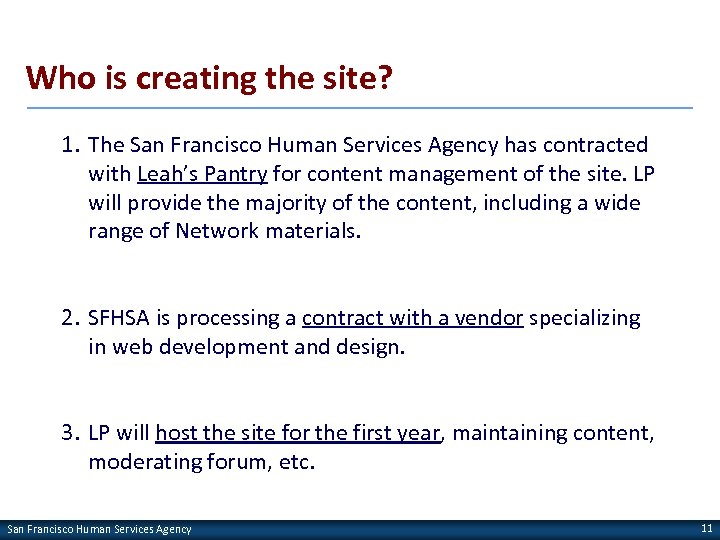 Who is creating the site?

1. The San Francisco Human Services Agency has contracted with Leah's Pantry for content management of the site. LP will provide the majority of the content, including a wide range of Network materials.

2. SFHSA is processing a contract with a vendor specializing in web development and design.

3. LP will host the site for the first year, maintaining content, moderating forum, etc.

San Francisco Human Services Agency

11